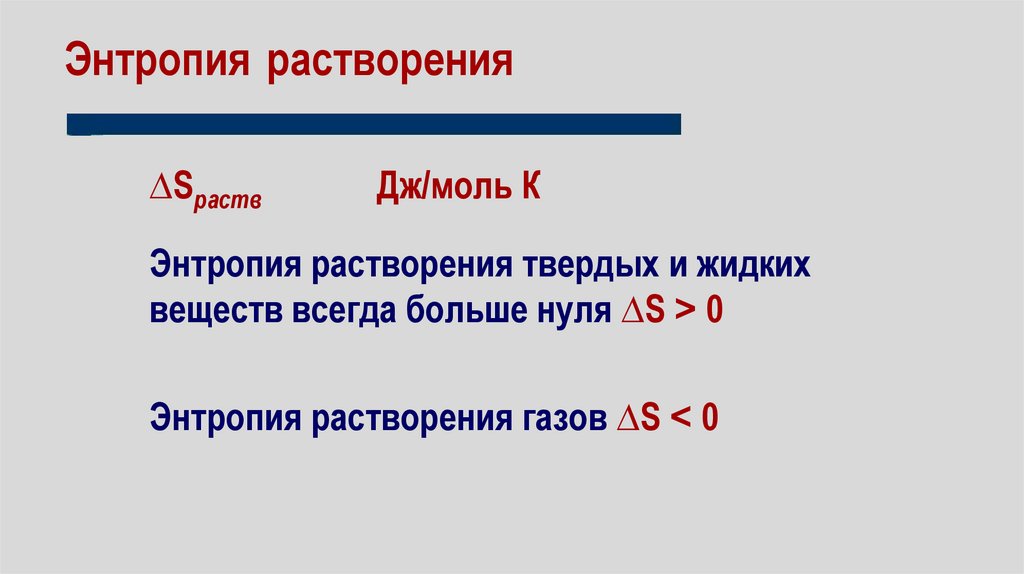 Энтропия растворения

$\Delta S_{раств}$ Дж/моль К

Энтропия растворения твердых и жидких веществ всегда больше нуля $\Delta S > 0$

Энтропия растворения газов $\Delta S < 0$